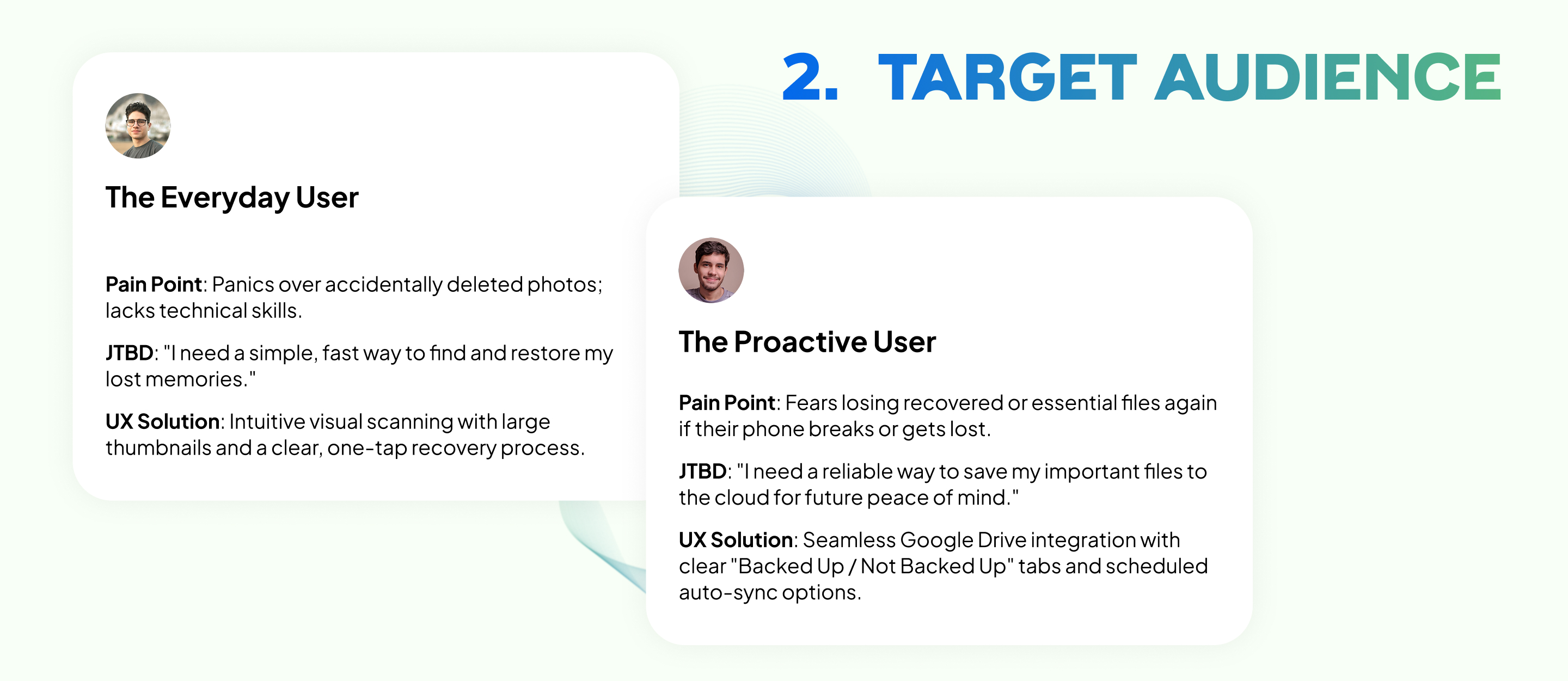 2. TARGET AUDIENCE

The Everyday User

Pain Point: Panics over accidentally deleted photos; lacks technical skills.

JTBD: "I need a simple, fast way to find and restore my lost memories."

UX Solution: Intuitive visual scanning with large thumbnails and a clear, one-tap recovery process.

The Proactive User

Pain Point: Fears losing recovered or essential files again if their phone breaks or gets lost.

JTBD: "I need a reliable way to save my important files to the cloud for future peace of mind."

UX Solution: Seamless Google Drive integration with clear "Backed Up / Not Backed Up" tabs and scheduled auto-sync options.